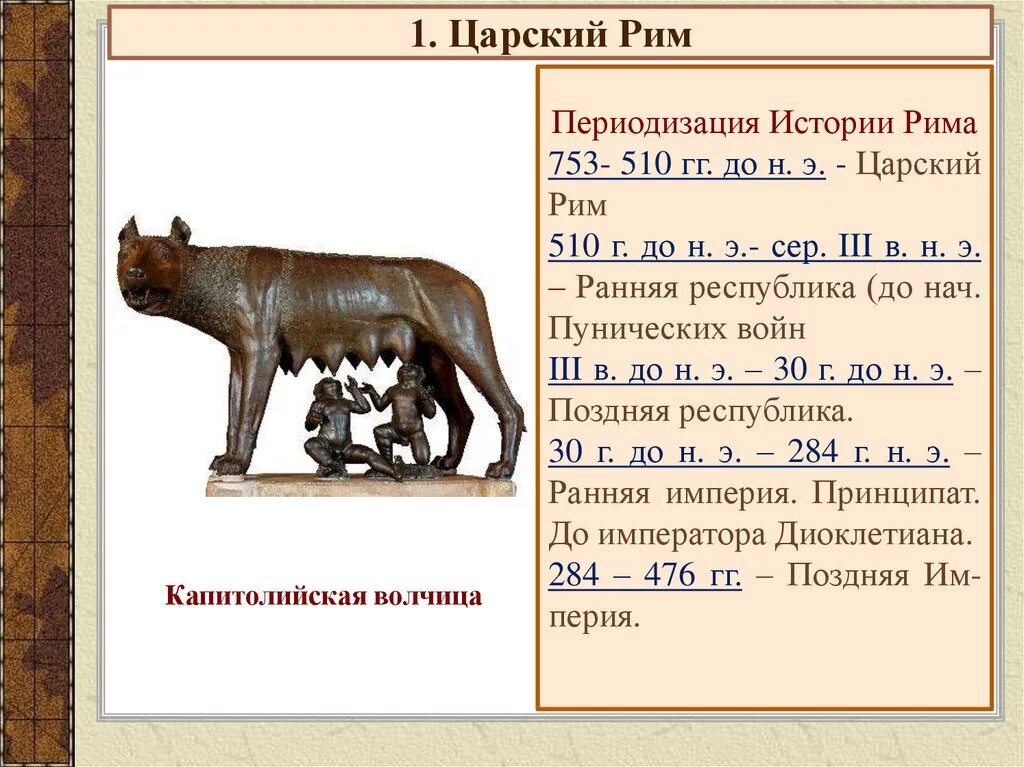 1. Царский Рим

Капитолийская волчица

Периодизация Истории Рима
753- 510 гг. до н. э. - Царский Рим
510 г. до н. э.- сер. III в. н. э. – Ранняя республика (до нач. Пунических войн
III в. до н. э. – 30 г. до н. э. – Поздняя республика.
30 г. до н. э. – 284 г. н. э. – Ранняя империя. Принципат. До императора Диоклетиана.
284 – 476 гг. – Поздняя Империя.